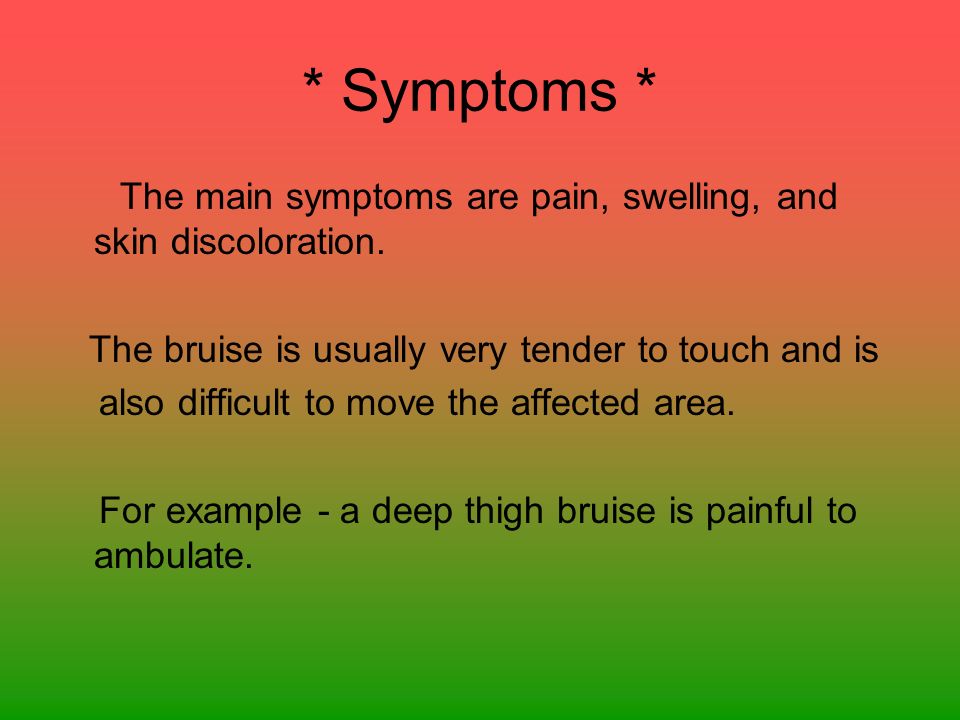 * Symptoms *

The main symptoms are pain, swelling, and skin discoloration.

The bruise is usually very tender to touch and is also difficult to move the affected area.

For example - a deep thigh bruise is painful to ambulate.